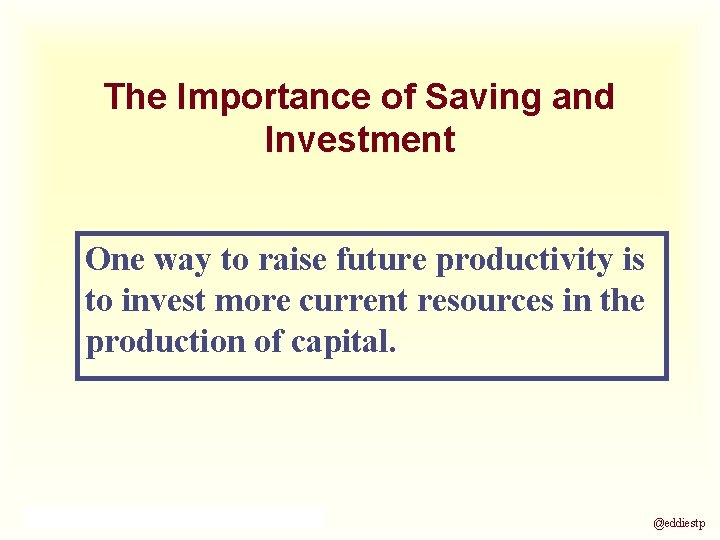 The Importance of Saving and Investment

One way to raise future productivity is to invest more current resources in the production of capital.

@eddiestp